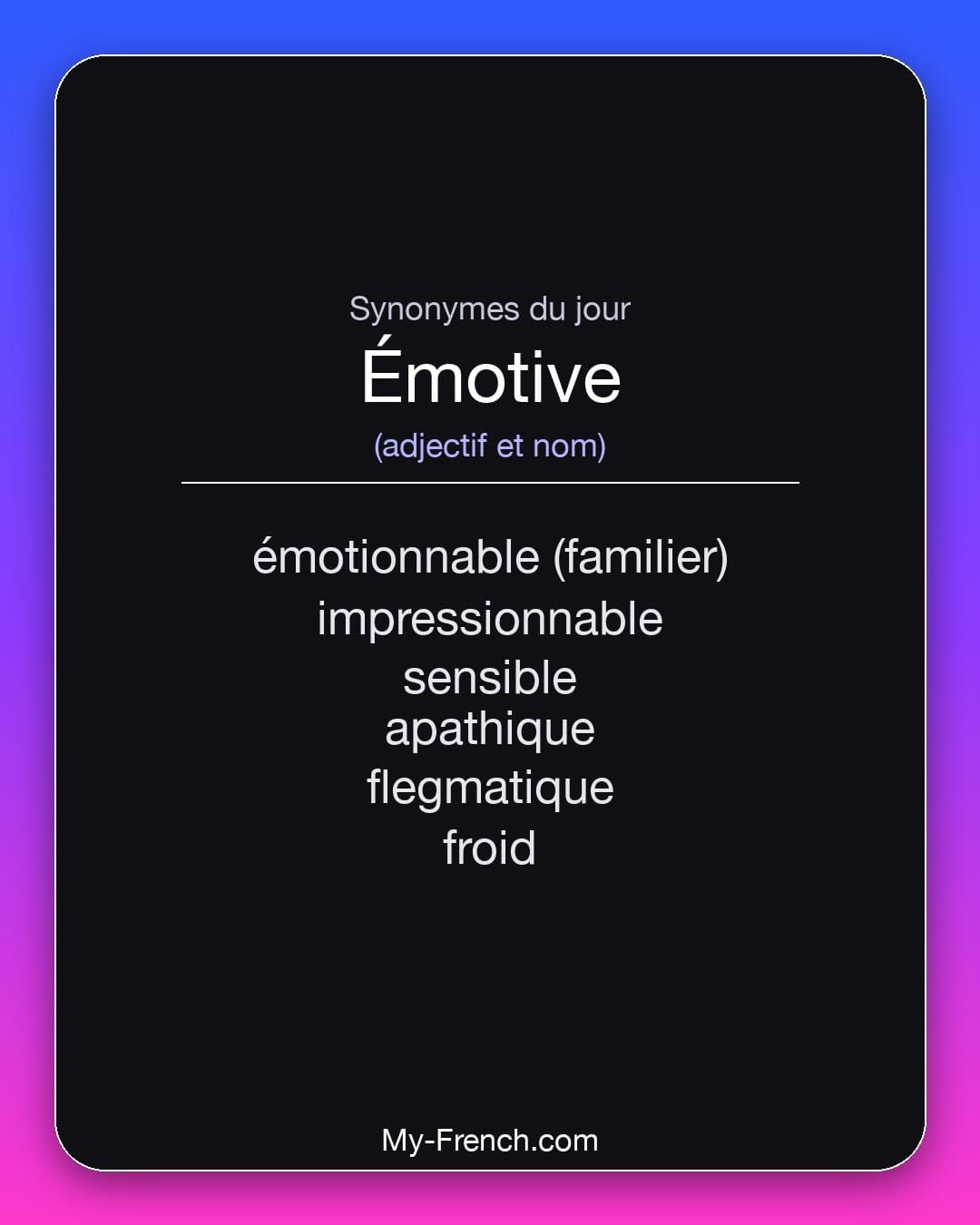 Synonymes du jour
Émotive
(adjectif et nom)

émotionnable (familier)
impressionnable
sensible
apathique
flegmatique
froid

My-French.com